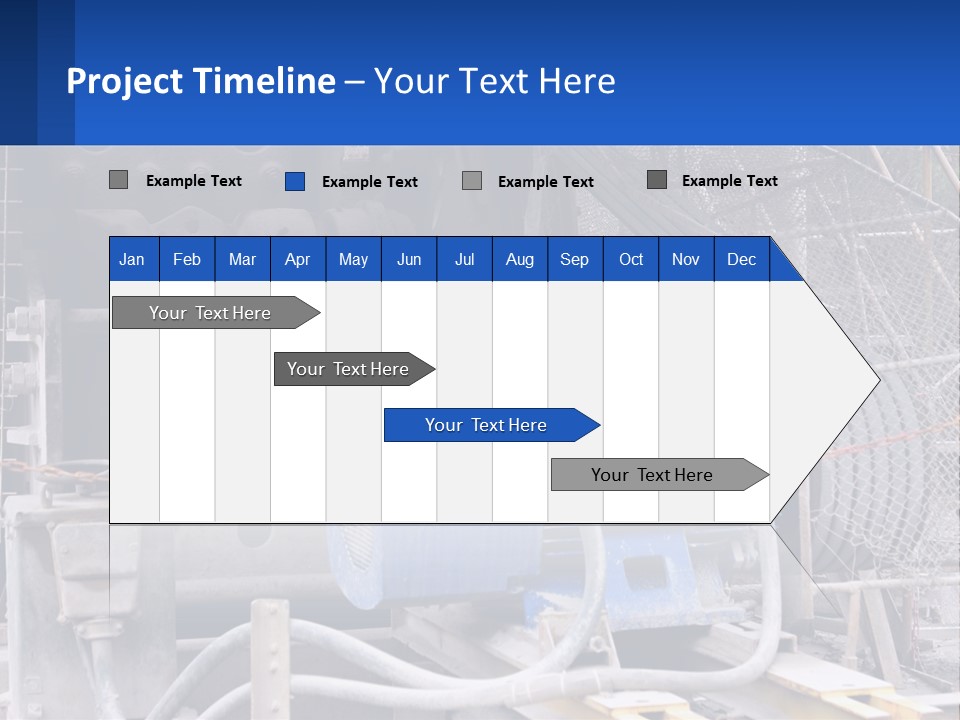 Project Timeline – Your Text Here

Example Text
Example Text
Example Text
Example Text

| Jan | Feb | Mar | Apr | May | Jun | Jul | Aug | Sep | Oct | Nov | Dec |
|---|---|---|---|---|---|---|---|---|---|---|---|

Your Text Here
Your Text Here
Your Text Here
Your Text Here